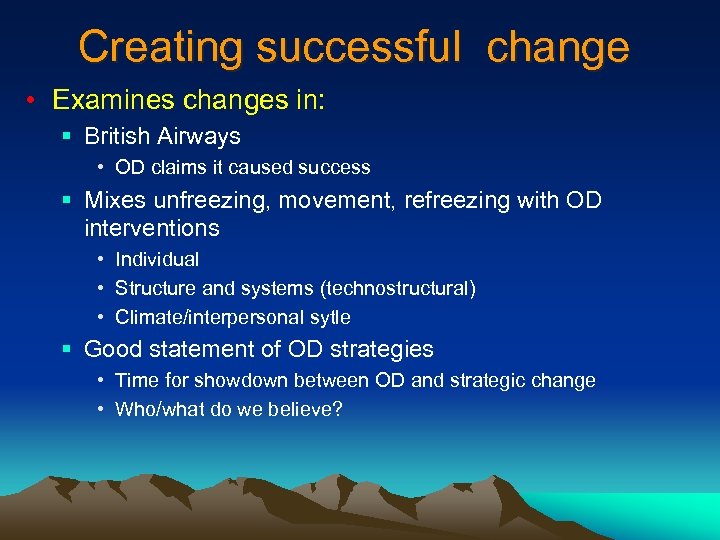 Creating successful  change

• Examines changes in:
  ▪ British Airways
    • OD claims it caused success
  ▪ Mixes unfreezing, movement, refreezing with OD interventions
    • Individual
    • Structure and systems (technostructural)
    • Climate/interpersonal sytle
  ▪ Good statement of OD strategies
    • Time for showdown between OD and strategic change
    • Who/what do we believe?